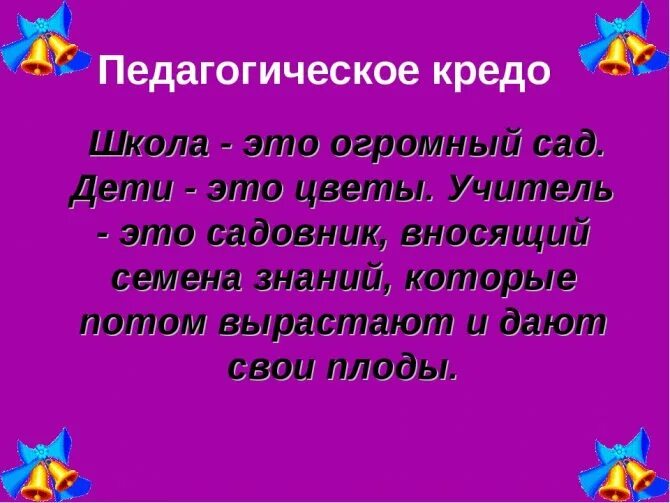 Педагогическое кредо

Школа - это огромный сад. Дети - это цветы. Учитель - это садовник, вносящий семена знаний, которые потом вырастают и дают свои плоды.